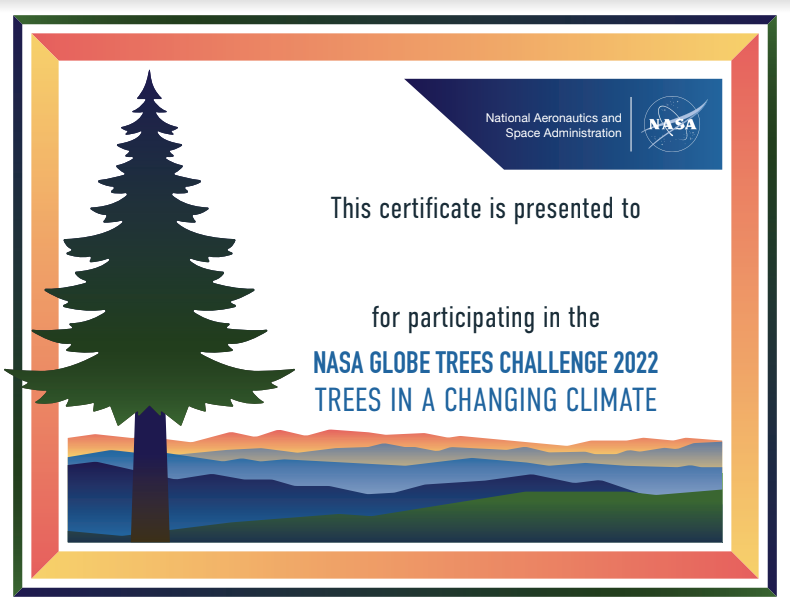 National Aeronautics and Space Administration

NASA

This certificate is presented to

for participating in the

NASA GLOBE TREES CHALLENGE 2022

TREES IN A CHANGING CLIMATE